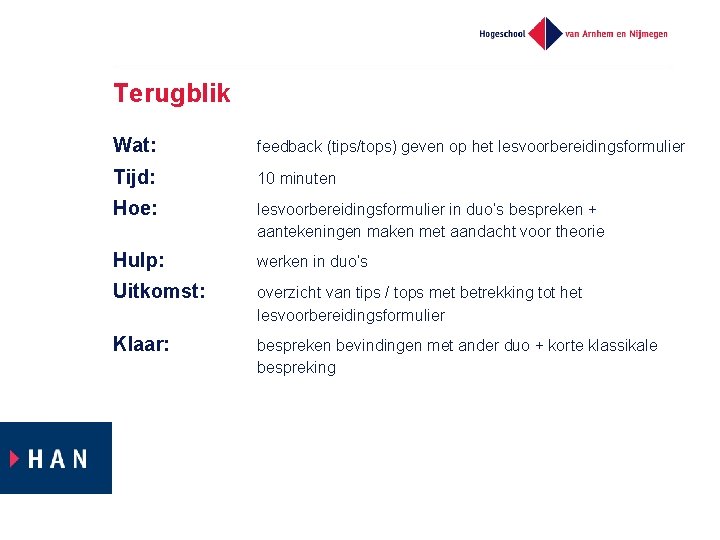 Hogeschool van Arnhem en Nijmegen

Terugblik

Wat: feedback (tips/tops) geven op het lesvoorbereidingsformulier

Tijd: 10 minuten

Hoe: lesvoorbereidingsformulier in duo's bespreken + aantekeningen maken met aandacht voor theorie

Hulp: werken in duo's

Uitkomst: overzicht van tips / tops met betrekking tot het lesvoorbereidingsformulier

Klaar: bespreken bevindingen met ander duo + korte klassikale bespreking

HAN